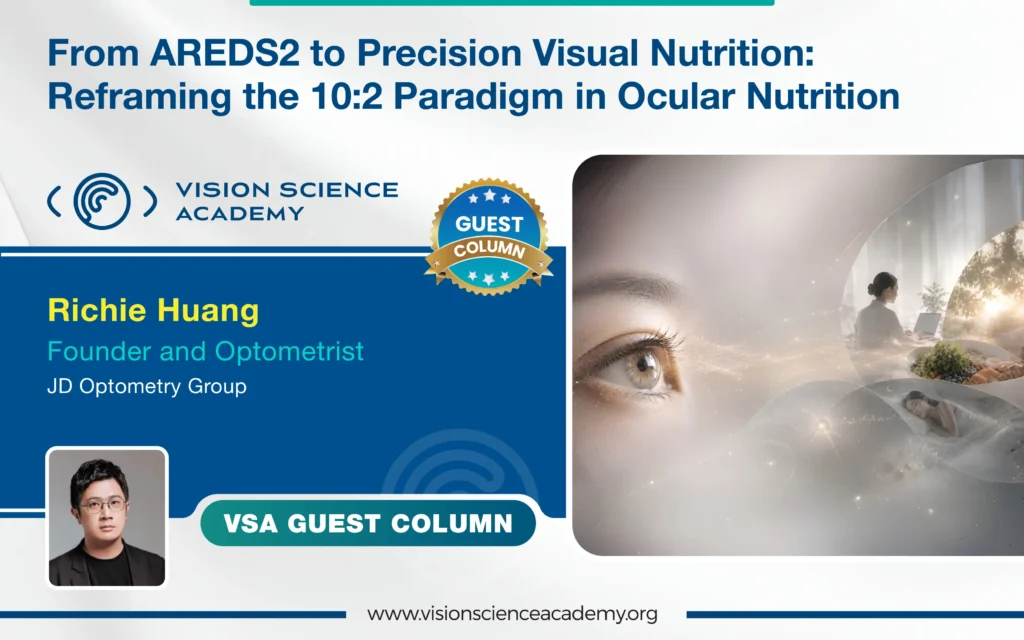 From AREDS2 to Precision Visual Nutrition: Reframing the 10:2 Paradigm in Ocular Nutrition

VISION SCIENCE ACADEMY

GUEST COLUMN

Richie Huang
Founder and Optometrist
JD Optometry Group

VSA GUEST COLUMN

www.visionscienceacademy.org